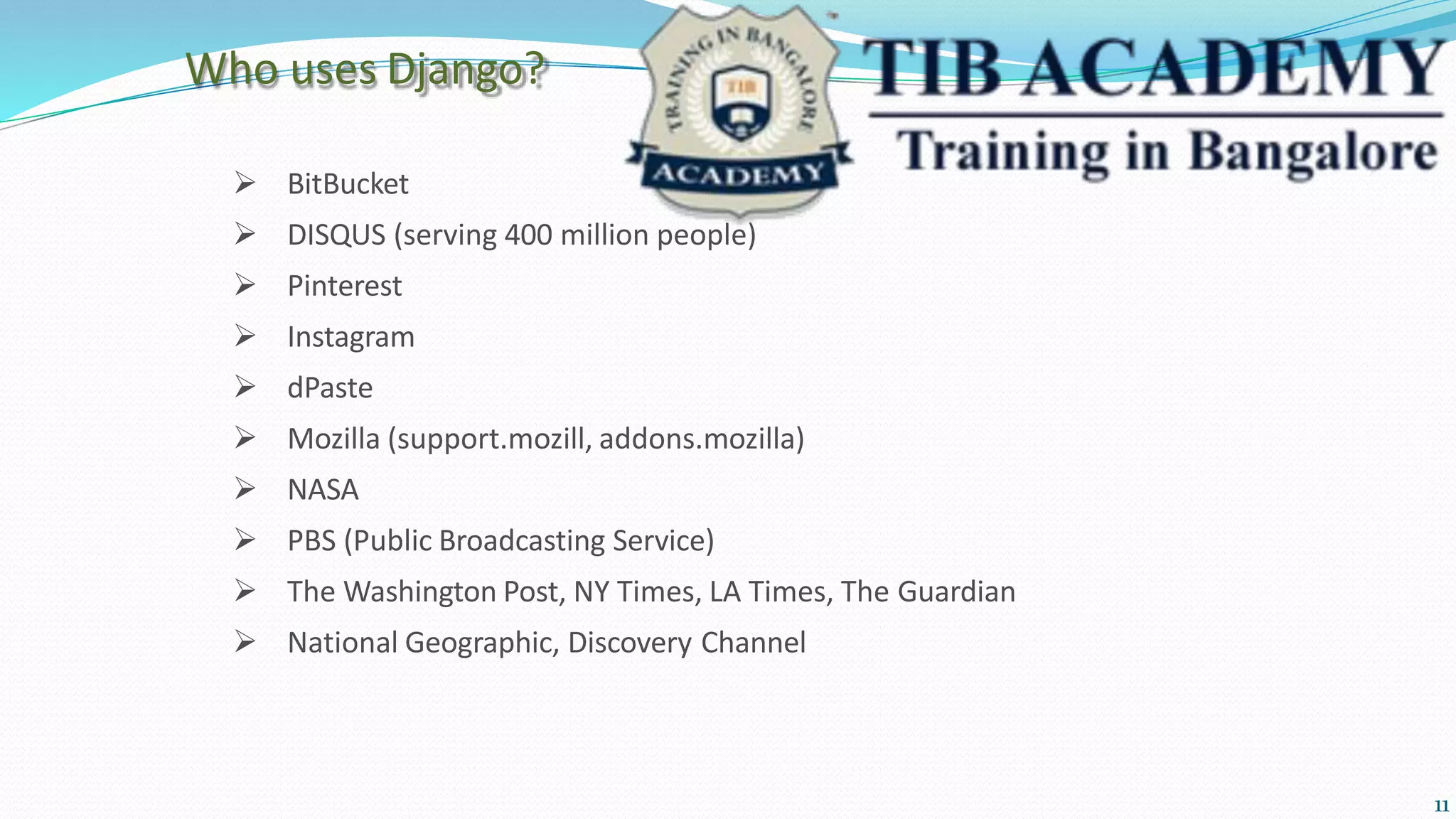 Who uses Django?

TRAINING IN BANGALORE
TIB
ACADEMY

TIB ACADEMY
Training in Bangalore

➢ BitBucket
➢ DISQUS (serving 400 million people)
➢ Pinterest
➢ Instagram
➢ dPaste
➢ Mozilla (support.mozill, addons.mozilla)
➢ NASA
➢ PBS (Public Broadcasting Service)
➢ The Washington Post, NY Times, LA Times, The Guardian
➢ National Geographic, Discovery Channel

11